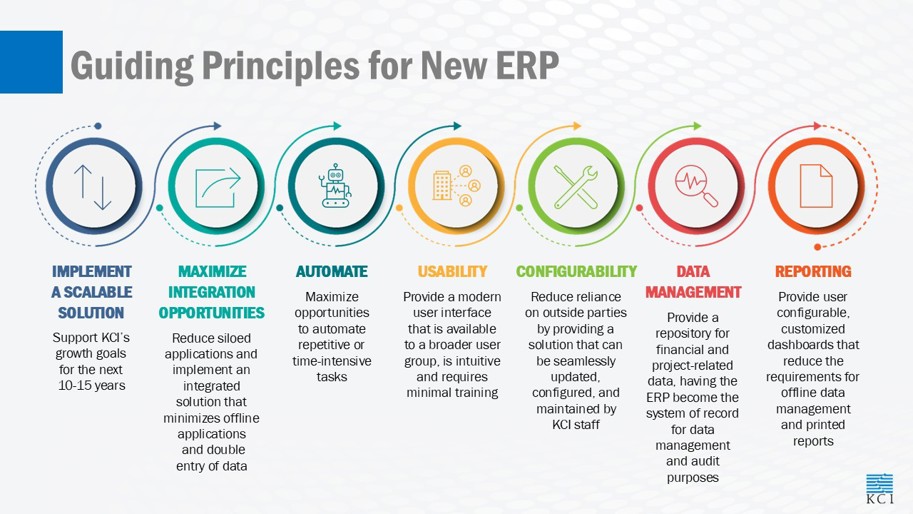 Guiding Principles for New ERP

IMPLEMENT A SCALABLE SOLUTION

Support KCI's growth goals for the next 10-15 years

MAXIMIZE INTEGRATION OPPORTUNITIES

Reduce siloed applications and implement an integrated solution that minimizes offline applications and double entry of data

AUTOMATE

Maximize opportunities to automate repetitive or time-intensive tasks

USABILITY

Provide a modern user interface that is available to a broader user group, is intuitive and requires minimal training

CONFIGURABILITY

Reduce reliance on outside parties by providing a solution that can be seamlessly updated, configured, and maintained by KCI staff

DATA MANAGEMENT

Provide a repository for financial and project-related data, having the ERP become the system of record for data management and audit purposes

REPORTING

Provide user configurable, customized dashboards that reduce the requirements for offline data management and printed reports

KCI